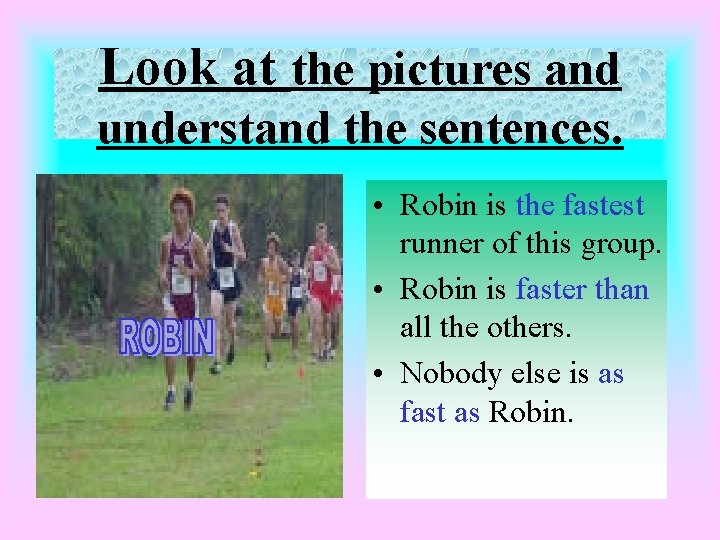 Look at the pictures and understand the sentences.

ROBIN

• Robin is the fastest runner of this group.
• Robin is faster than all the others.
• Nobody else is as fast as Robin.